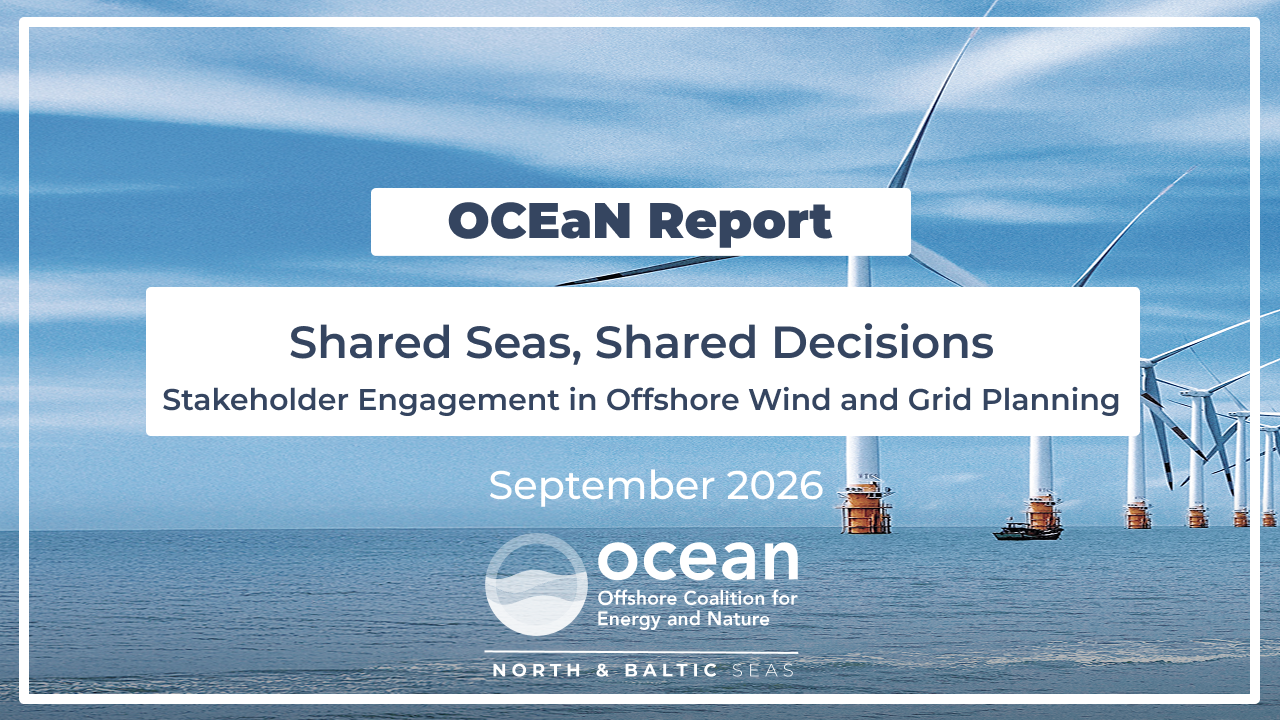 OCEaN Report

Shared Seas, Shared Decisions

Stakeholder Engagement in Offshore Wind and Grid Planning

September 2026

ocean

Offshore Coalition for Energy and Nature

NORTH & BALTIC SEAS